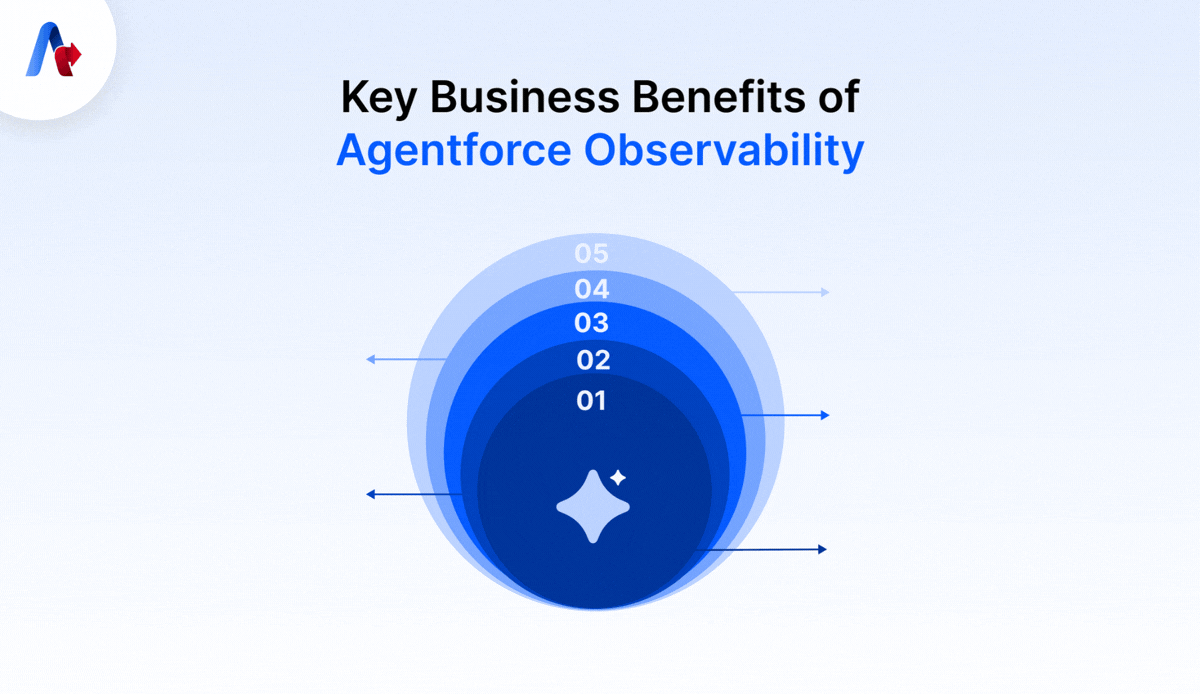 Key Business Benefits of Agentforce Observability

05
04
03
02
01